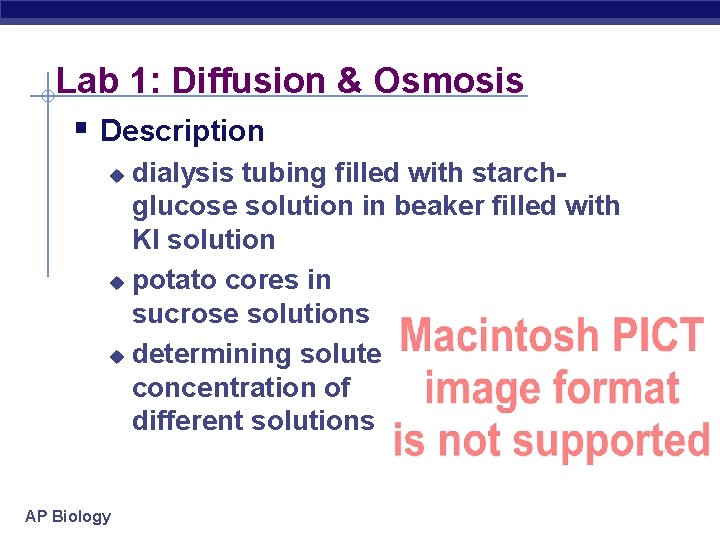 Lab 1: Diffusion & Osmosis

Description

dialysis tubing filled with starch-glucose solution in beaker filled with KI solution

potato cores in sucrose solutions

determining solute concentration of different solutions

Macintosh PICT image format is not supported

AP Biology